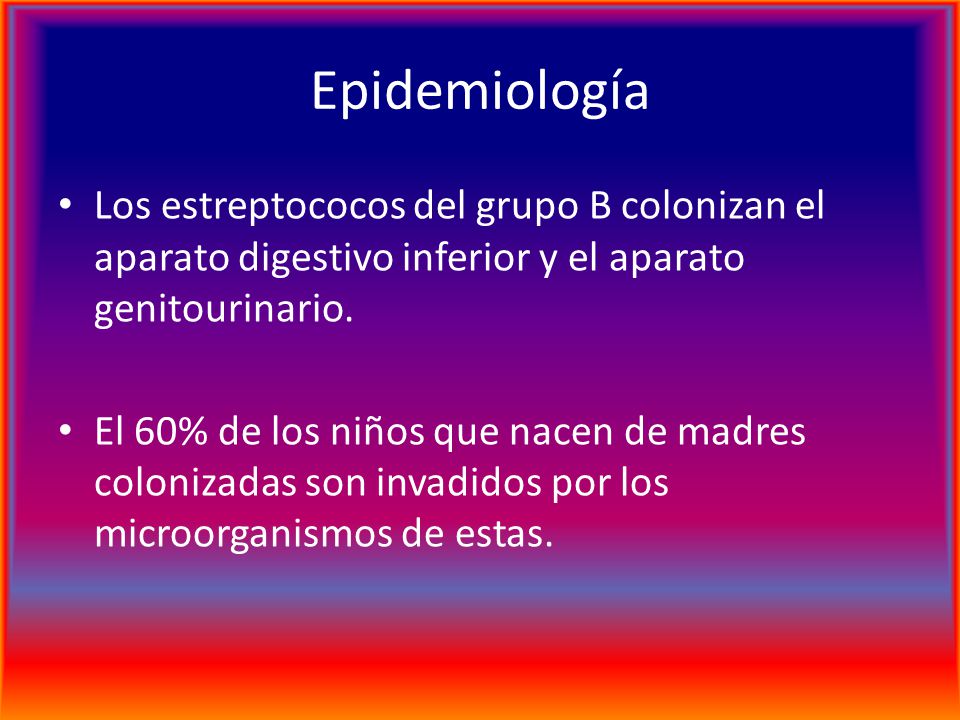 Epidemiología

• Los estreptococos del grupo B colonizan el aparato digestivo inferior y el aparato genitourinario.

• El 60% de los niños que nacen de madres colonizadas son invadidos por los microorganismos de estas.